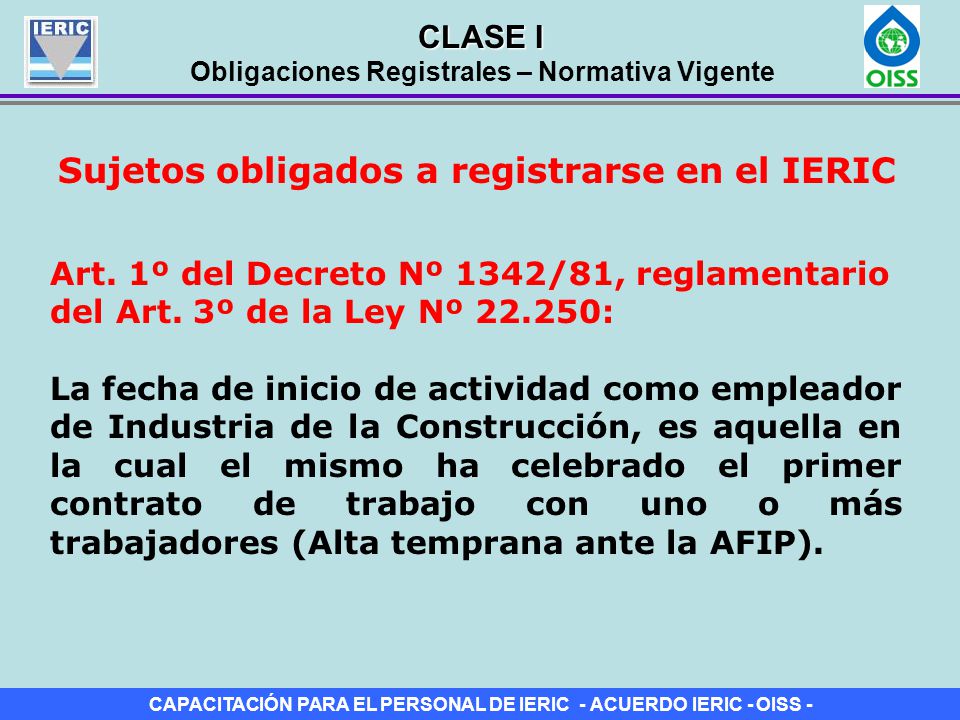 IERIC

CLASE I
Obligaciones Registrales – Normativa Vigente

OISS

Sujetos obligados a registrarse en el IERIC

Art. 1º del Decreto Nº 1342/81, reglamentario del Art. 3º de la Ley Nº 22.250:

La fecha de inicio de actividad como empleador de Industria de la Construcción, es aquella en la cual el mismo ha celebrado el primer contrato de trabajo con uno o más trabajadores (Alta temprana ante la AFIP).

CAPACITACIÓN PARA EL PERSONAL DE IERIC - ACUERDO IERIC - OISS -